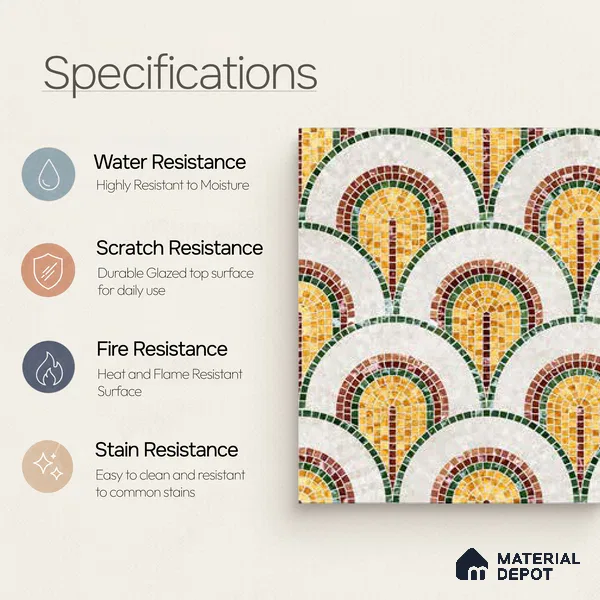 Specifications

Water Resistance
Highly Resistant to Moisture

Scratch Resistance
Durable Glazed top surface for daily use

Fire Resistance
Heat and Flame Resistant Surface

Stain Resistance
Easy to clean and resistant to common stains

MATERIAL DEPOT